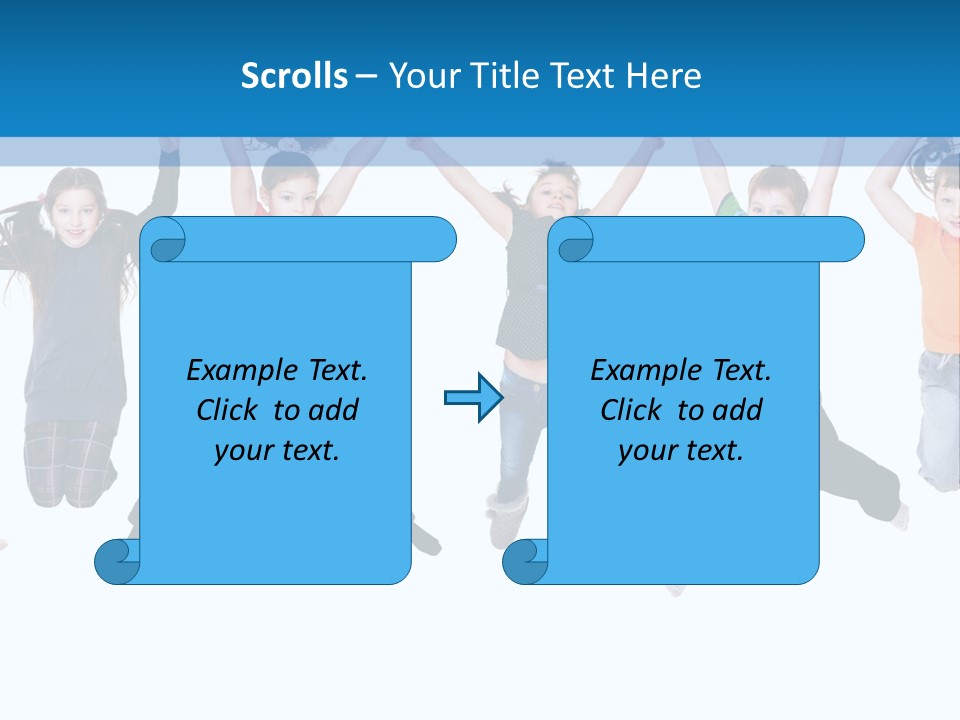 Scrolls – Your Title Text Here

Example Text. Click to add your text.

Example Text. Click to add your text.